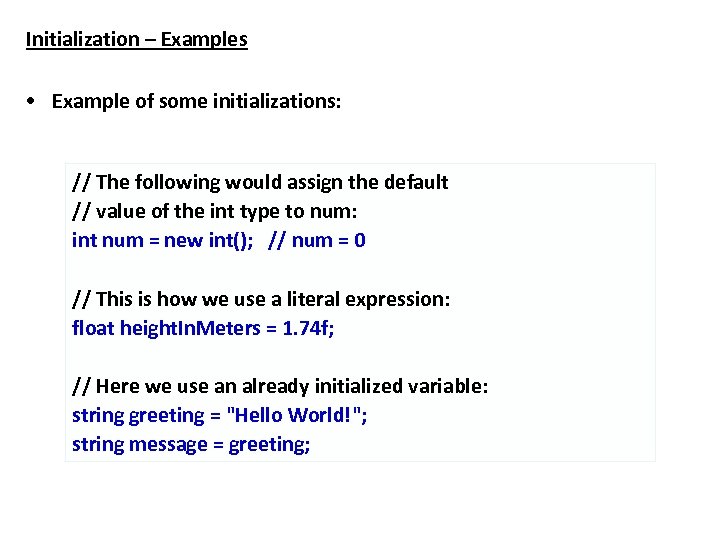 Initialization – Examples

• Example of some initializations:

// The following would assign the default
// value of the int type to num:
int num = new int(); // num = 0

// This is how we use a literal expression:
float heightInMeters = 1.74f;

// Here we use an already initialized variable:
string greeting = "Hello World!";
string message = greeting;